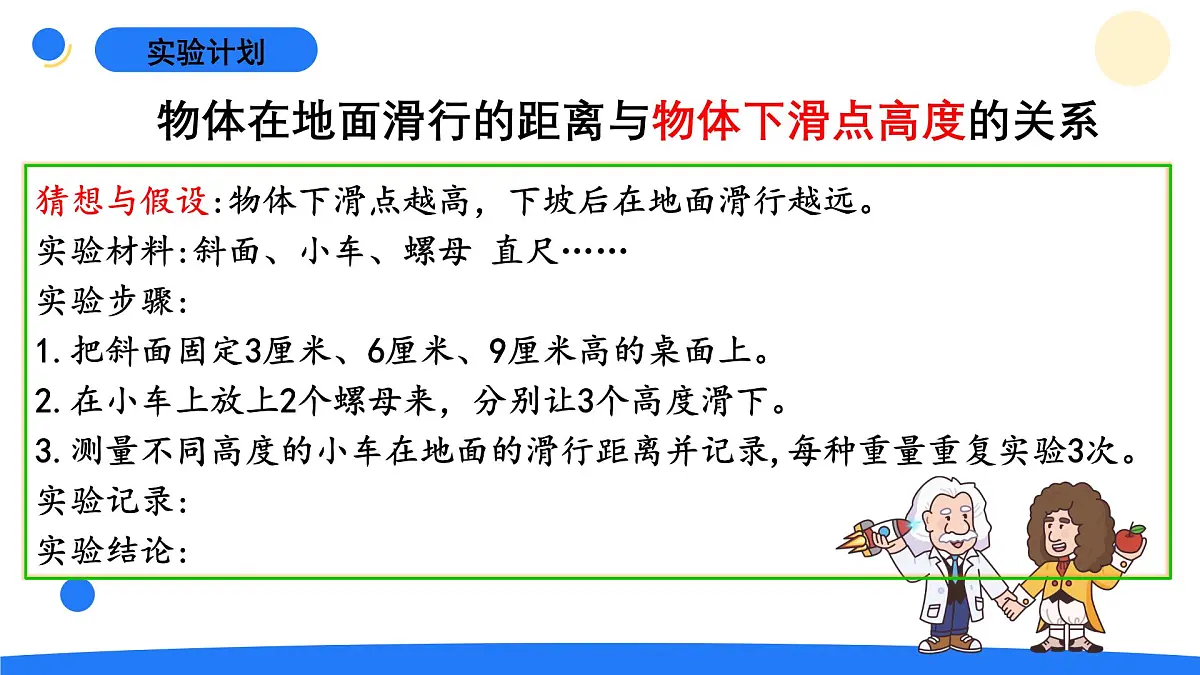 实验计划

物体在地面滑行的距离与物体下滑点高度的关系

猜想与假设:物体下滑点越高，下坡后在地面滑行越远。
实验材料:斜面、小车、螺母 直尺……
实验步骤:
1.把斜面固定3厘米、6厘米、9厘米高的桌面上。
2.在小车上放上2个螺母来，分别让3个高度滑下。
3.测量不同高度的小车在地面的滑行距离并记录,每种重量重复实验3次。
实验记录:
实验结论: